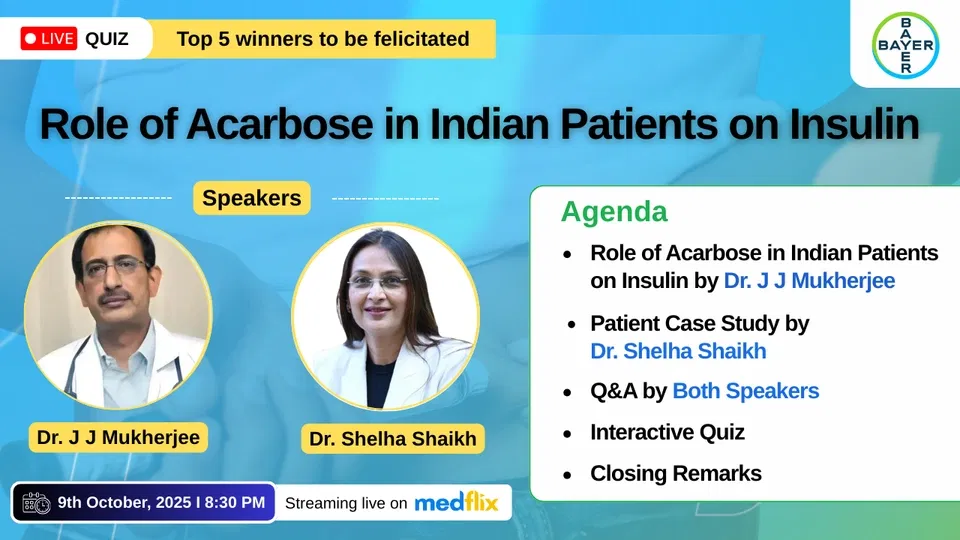 LIVE QUIZ Top 5 winners to be felicitated

BAYER BAYER

Role of Acarbose in Indian Patients on Insulin

Speakers

Dr. J J Mukherjee

Dr. Shelha Shaikh

Agenda

- Role of Acarbose in Indian Patients on Insulin by Dr. J J Mukherjee
- Patient Case Study by Dr. Shelha Shaikh
- Q&A by Both Speakers
- Interactive Quiz
- Closing Remarks

9th October, 2025 I 8:30 PM

Streaming live on medflix